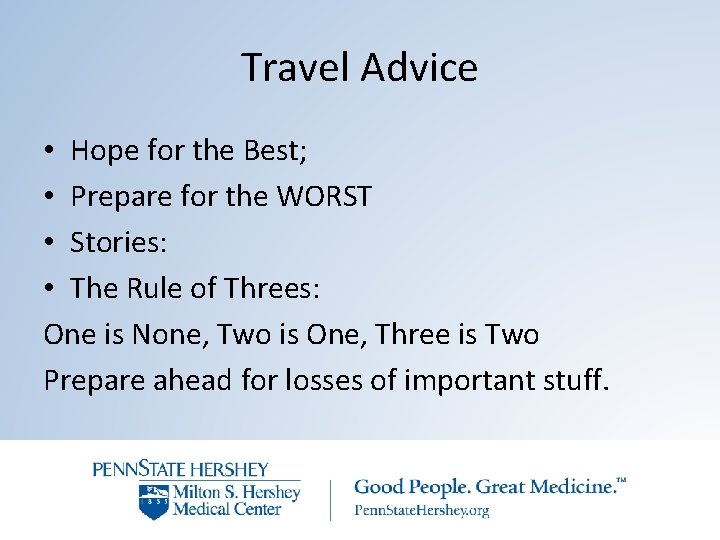 Travel Advice

• Hope for the Best;
• Prepare for the WORST
• Stories:
• The Rule of Threes:

One is None, Two is One, Three is Two

Prepare ahead for losses of important stuff.

PENNSTATE HERSHEY
1855
Milton S. Hershey Medical Center

Good People. Great Medicine.™
PennStateHershey.org